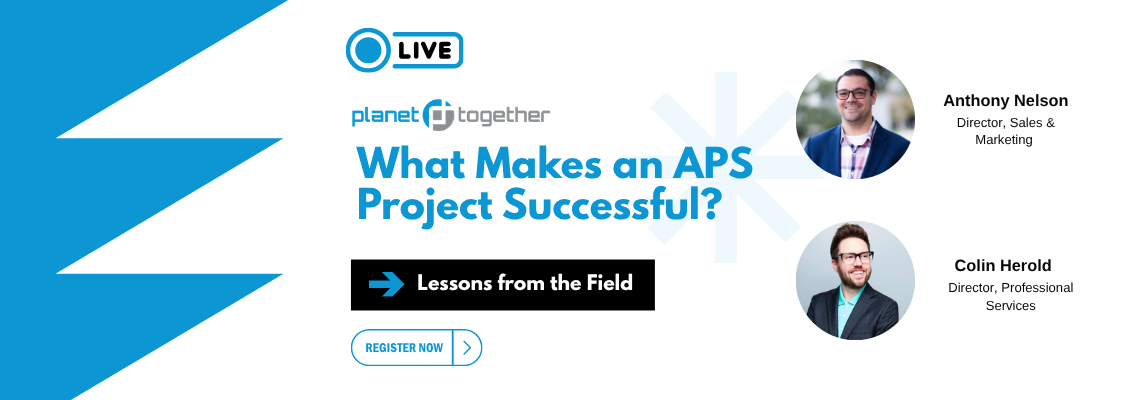 LIVE

planet together

What Makes an APS Project Successful?

Lessons from the Field

REGISTER NOW

Anthony Nelson
Director, Sales & Marketing

Colin Herold
Director, Professional Services